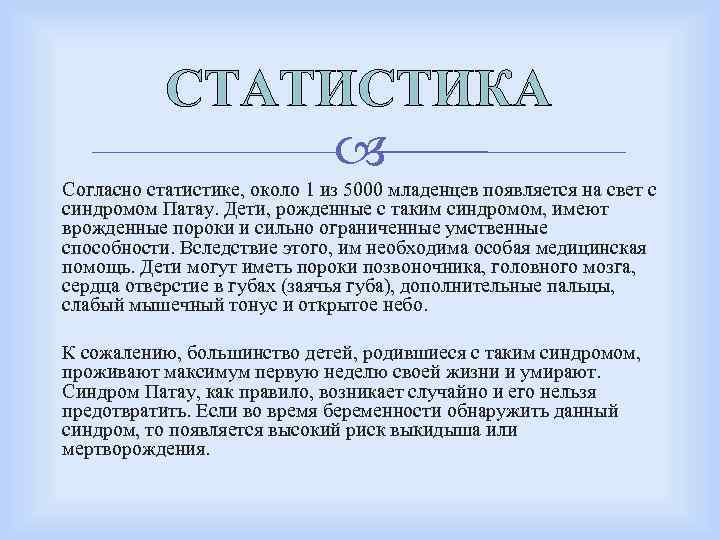 СТАТИСТИКА

Согласно статистике, около 1 из 5000 младенцев появляется на свет с синдромом Патау. Дети, рожденные с таким синдромом, имеют врожденные пороки и сильно ограниченные умственные способности. Вследствие этого, им необходима особая медицинская помощь. Дети могут иметь пороки позвоночника, головного мозга, сердца отверстие в губах (заячья губа), дополнительные пальцы, слабый мышечный тонус и открытое небо.

К сожалению, большинство детей, родившиеся с таким синдромом, проживают максимум первую неделю своей жизни и умирают. Синдром Патау, как правило, возникает случайно и его нельзя предотвратить. Если во время беременности обнаружить данный синдром, то появляется высокий риск выкидыша или мертворождения.